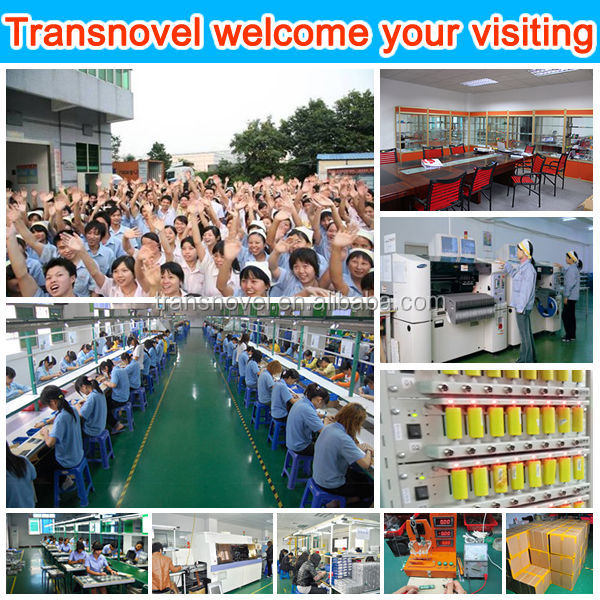 Transnovel welcome your visiting

transnovel.en.alibaba.com